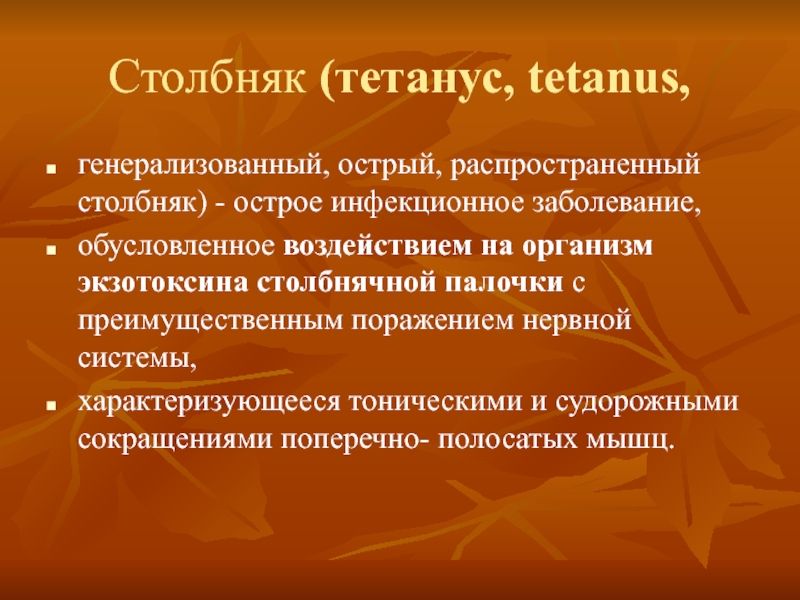 Столбняк (тетанус, tetanus,

- генерализованный, острый, распространенный столбняк) - острое инфекционное заболевание,
- обусловленное воздействием на организм экзотоксина столбнячной палочки с преимущественным поражением нервной системы,
- характеризующееся тоническими и судорожными сокращениями поперечно- полосатых мышц.